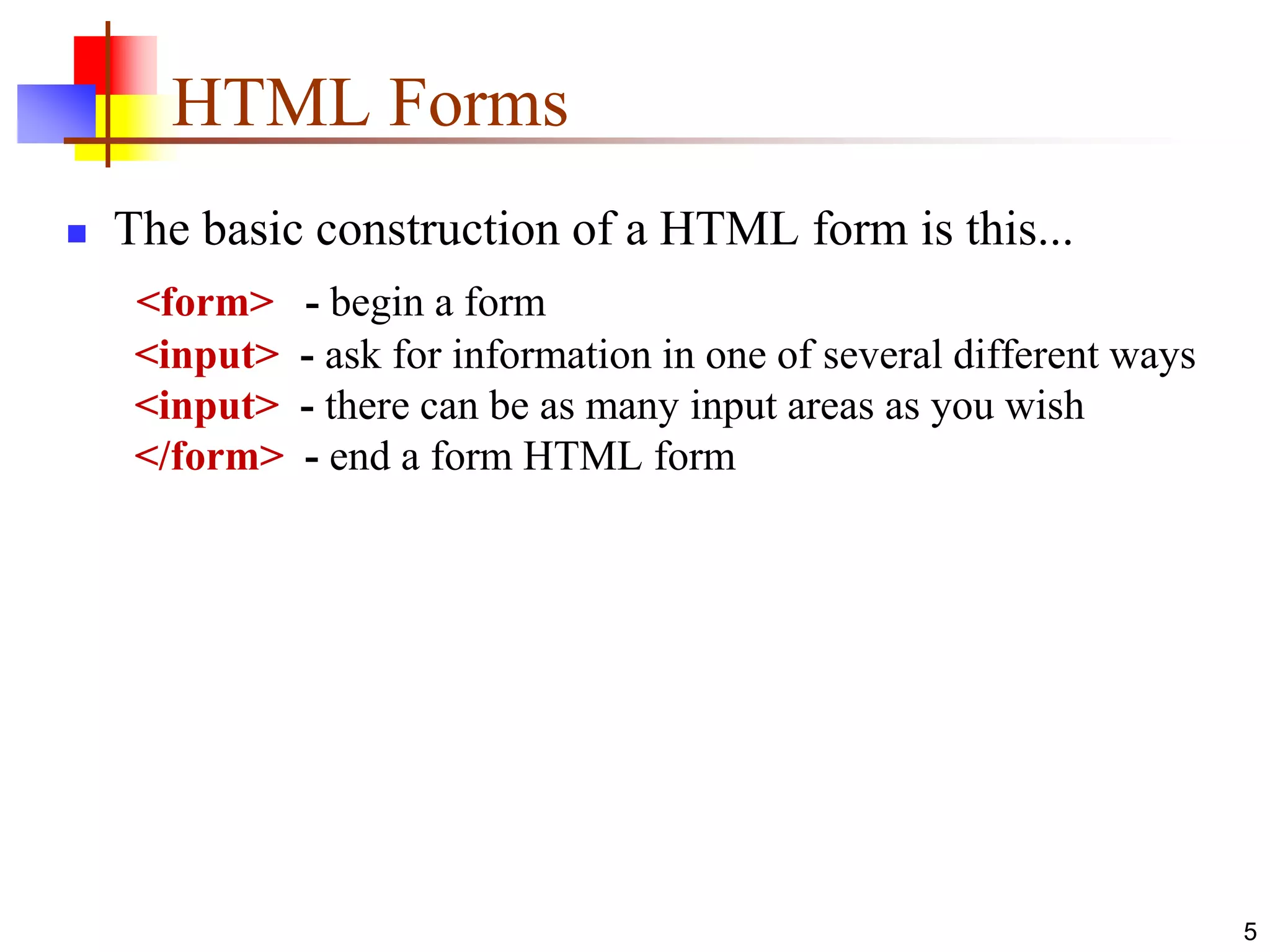 HTML Forms

The basic construction of a HTML form is this...

<form> - begin a form
<input> - ask for information in one of several different ways
<input> - there can be as many input areas as you wish
</form> - end a form HTML form

5